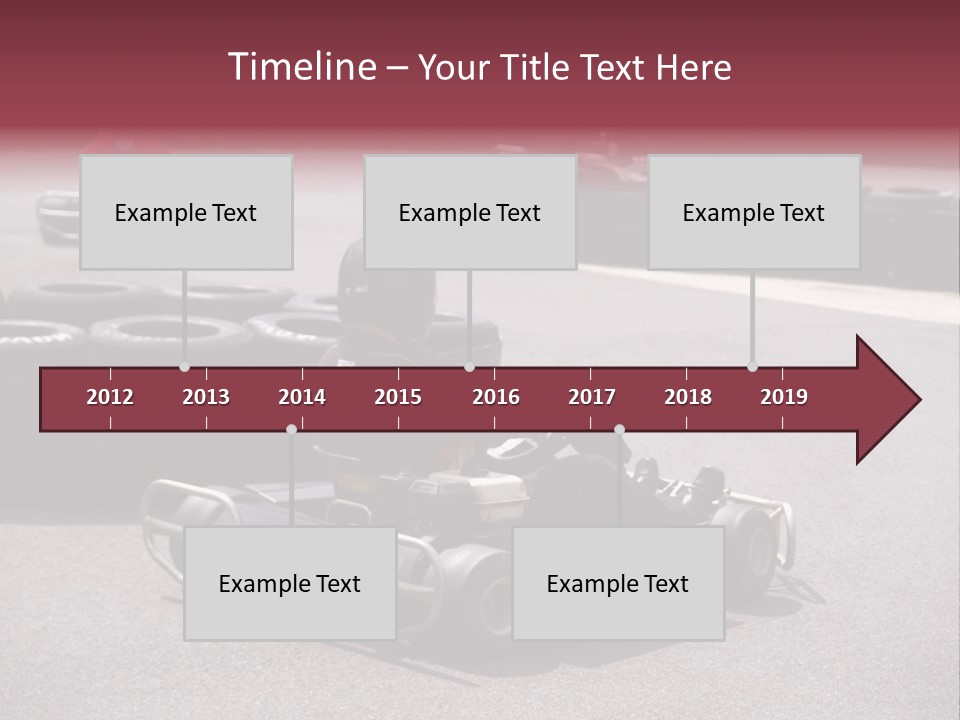 Timeline – Your Title Text Here

Example Text

Example Text

Example Text

2012 2013 2014 2015 2016 2017 2018 2019

Example Text

Example Text